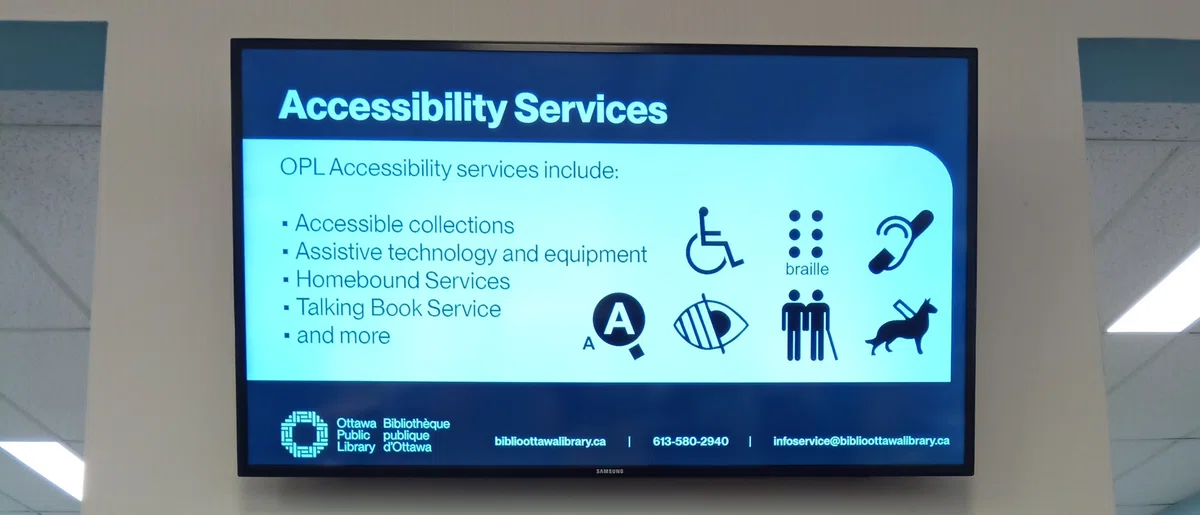 Accessibility Services

OPL Accessibility services include:

▪ Accessible collections
▪ Assistive technology and equipment
▪ Homebound Services
▪ Talking Book Service
▪ and more

braille

A A

Ottawa Public Library Bibliothèque publique d'Ottawa

biblioottawalibrary.ca | 613-580-2940 | infoservice@biblioottawalibrary.ca

SAMSUNG